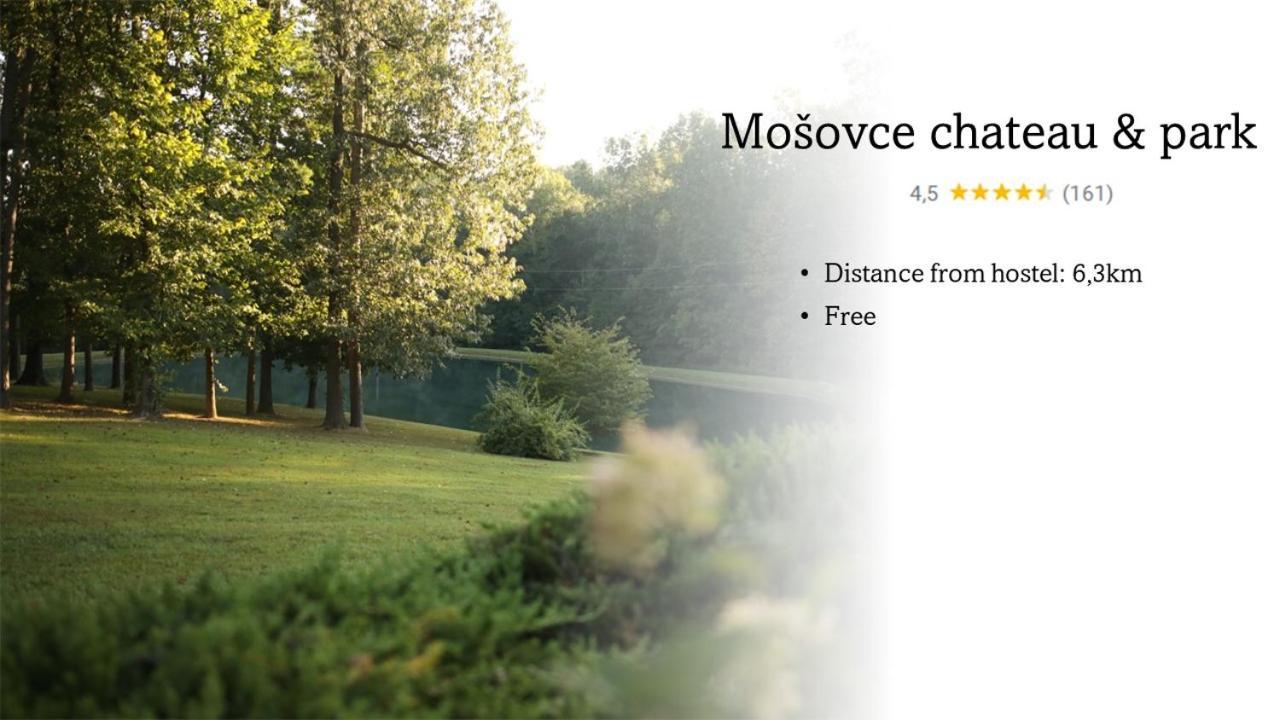 Mošovce chateau & park

4,5 ★★★★★ (161)

• Distance from hostel: 6,3km
• Free